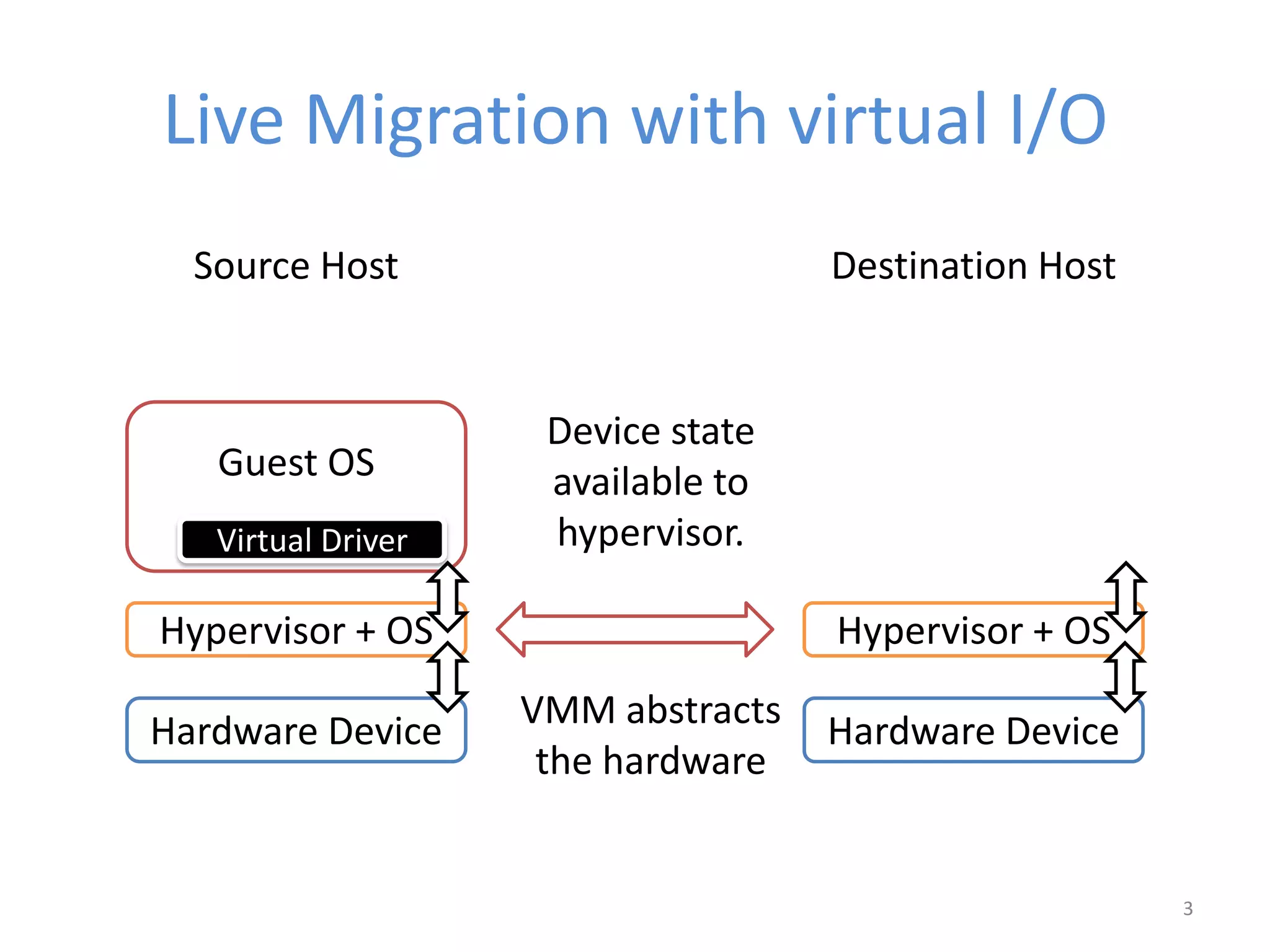 Live Migration with virtual I/O

Source Host

Destination Host

Guest OS

Virtual Driver

Hypervisor + OS

Hardware Device

Device state available to hypervisor.

VMM abstracts the hardware

Hypervisor + OS

Hardware Device

3